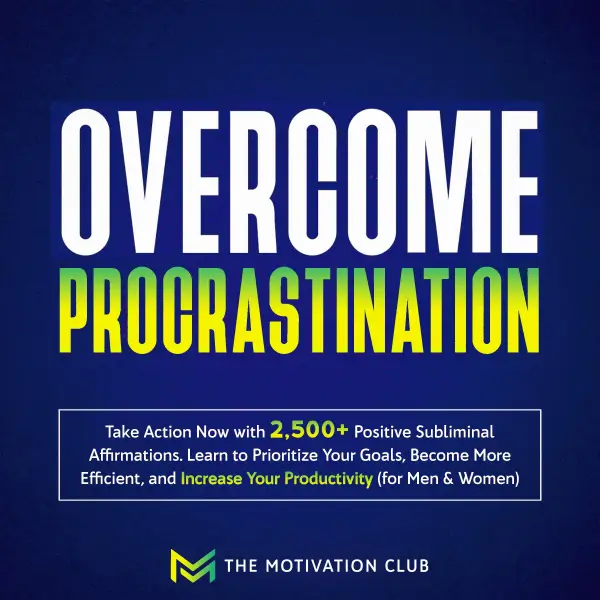 OVERCOME
PROCRASTINATION

Take Action Now with 2,500+ Positive Subliminal Affirmations. Learn to Prioritize Your Goals, Become More Efficient, and Increase Your Productivity (for Men & Women)

THE MOTIVATION CLUB